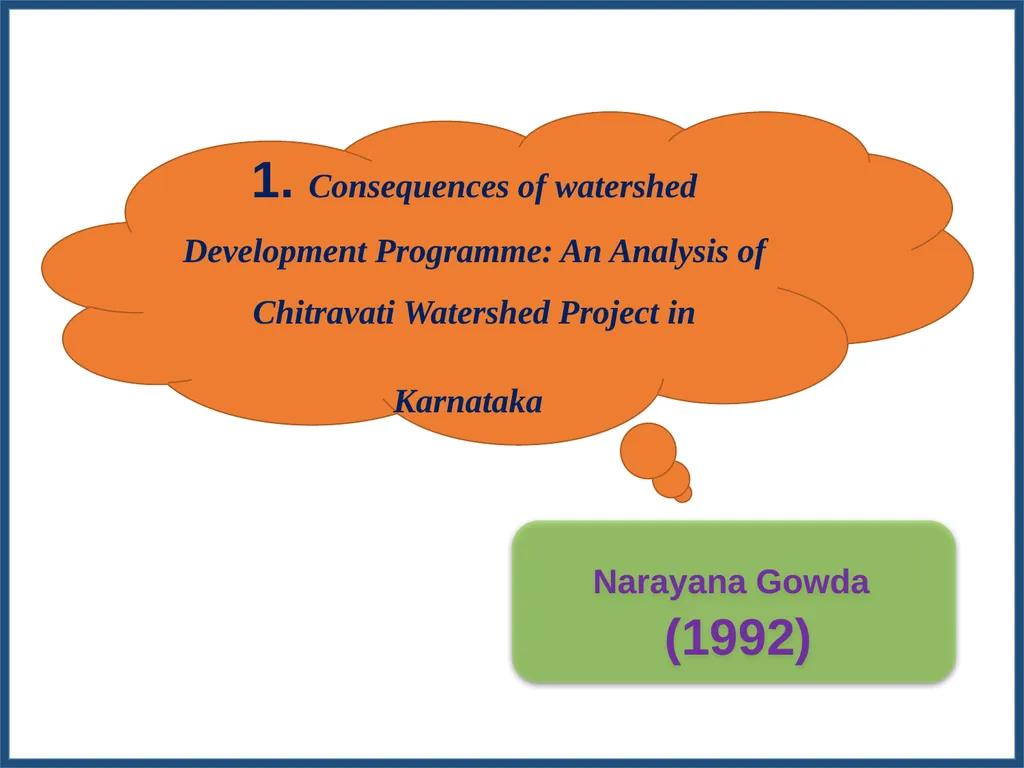 1. Consequences of watershed Development Programme: An Analysis of Chitravati Watershed Project in Karnataka

Narayana Gowda
(1992)